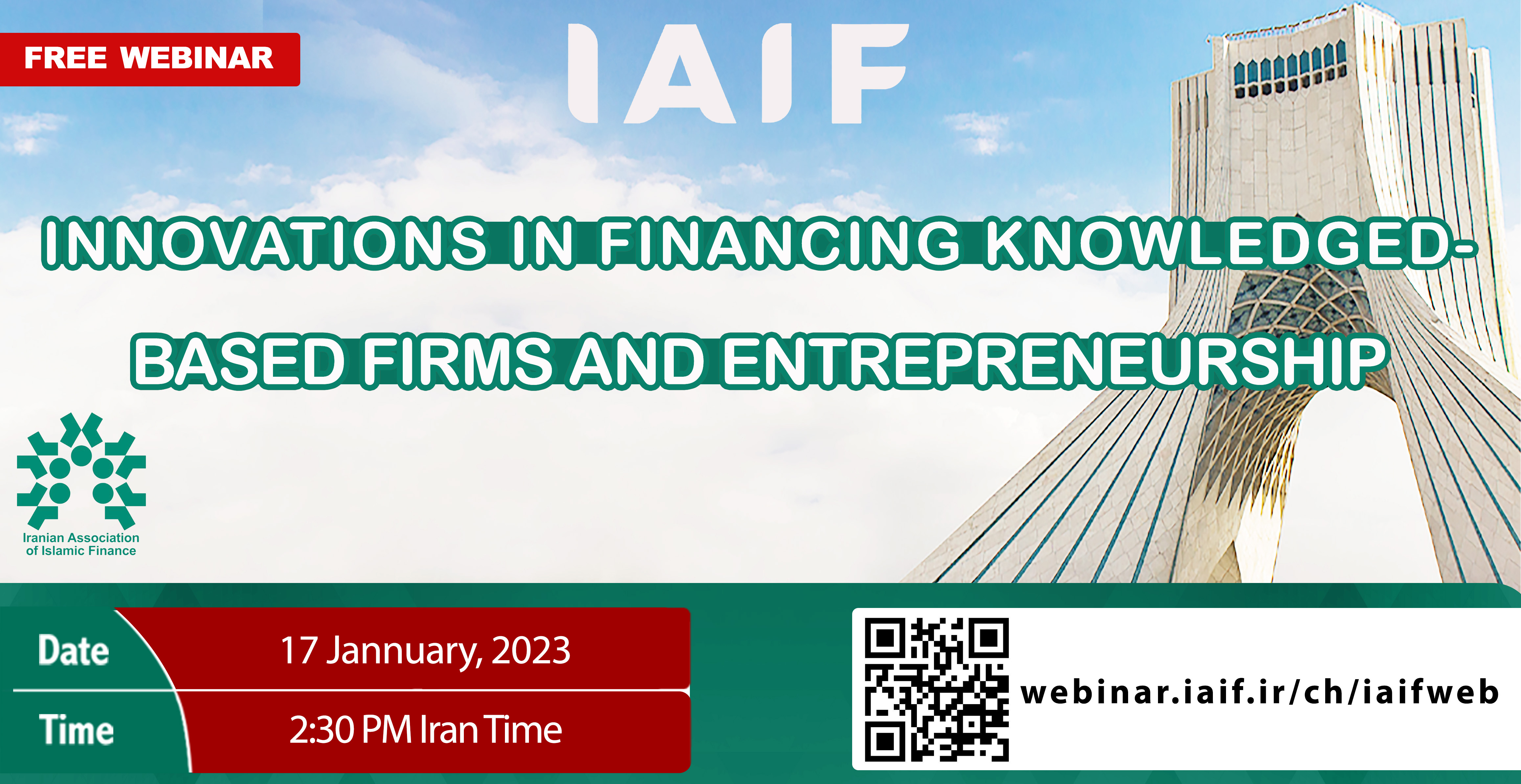 FREE WEBINAR

IAIF

INNOVATIONS IN FINANCING KNOWLEDGED-BASED FIRMS AND ENTREPRENEURSHIP

Iranian Association of Islamic Finance

| Date | 17 Jannuary, 2023 |
|---|---|
| Time | 2:30 PM Iran Time |

webinar.iaif.ir/ch/iaifweb